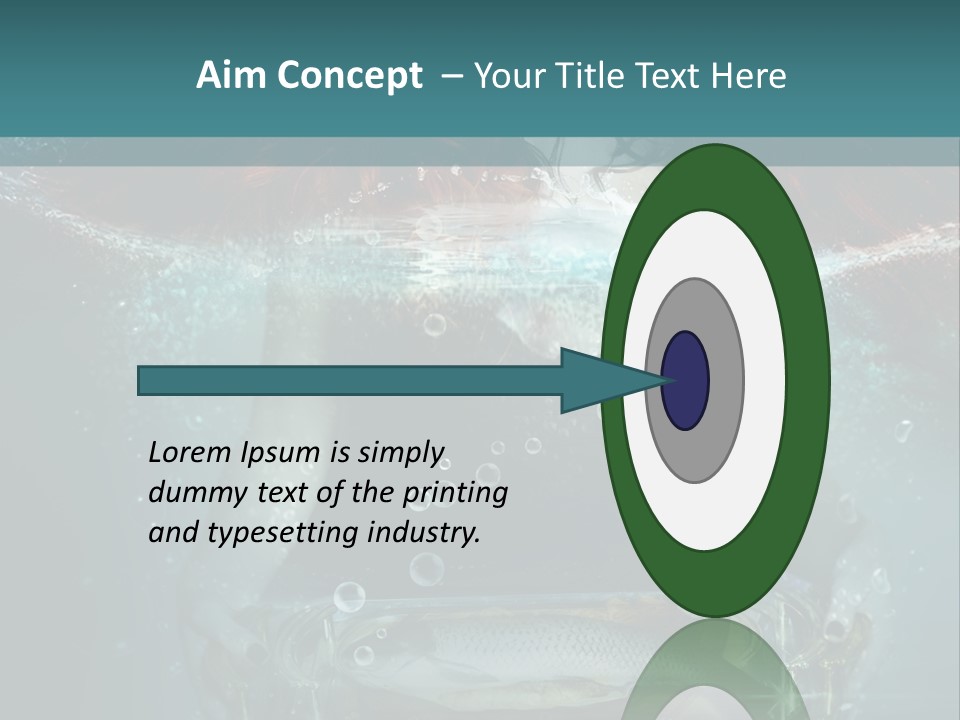 Aim Concept – Your Title Text Here

Lorem Ipsum is simply dummy text of the printing and typesetting industry.